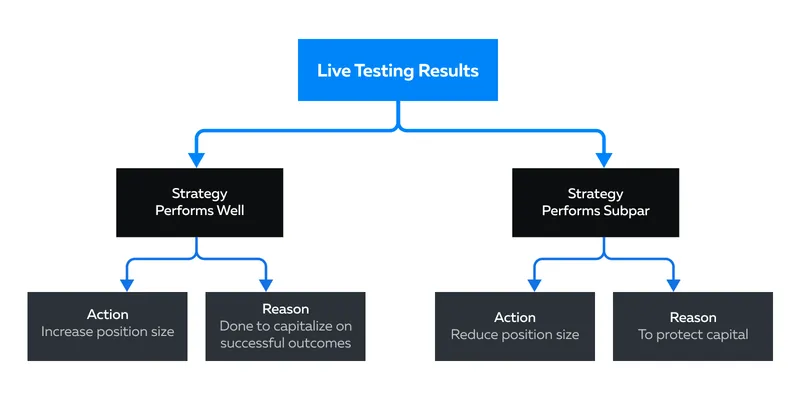 Live Testing Results

Strategy Performs Well

Action
Increase position size

Reason
Done to capitalize on successful outcomes

Strategy Performs Subpar

Action
Reduce position size

Reason
To protect capital